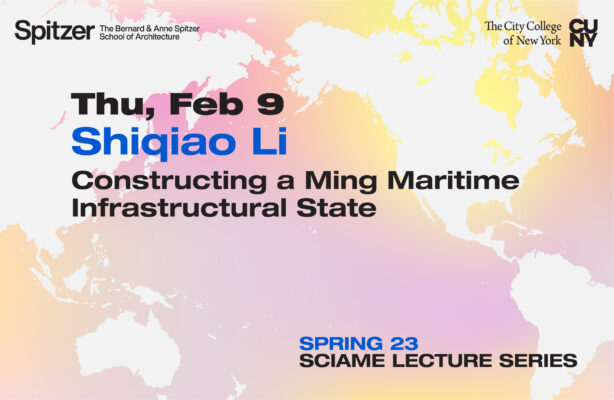 Spitzer The Bernard & Anne Spitzer School of Architecture

The City College of New York CUNY

Thu, Feb 9

Shiqiao Li

Constructing a Ming Maritime Infrastructural State

SPRING 23
SCIAME LECTURE SERIES